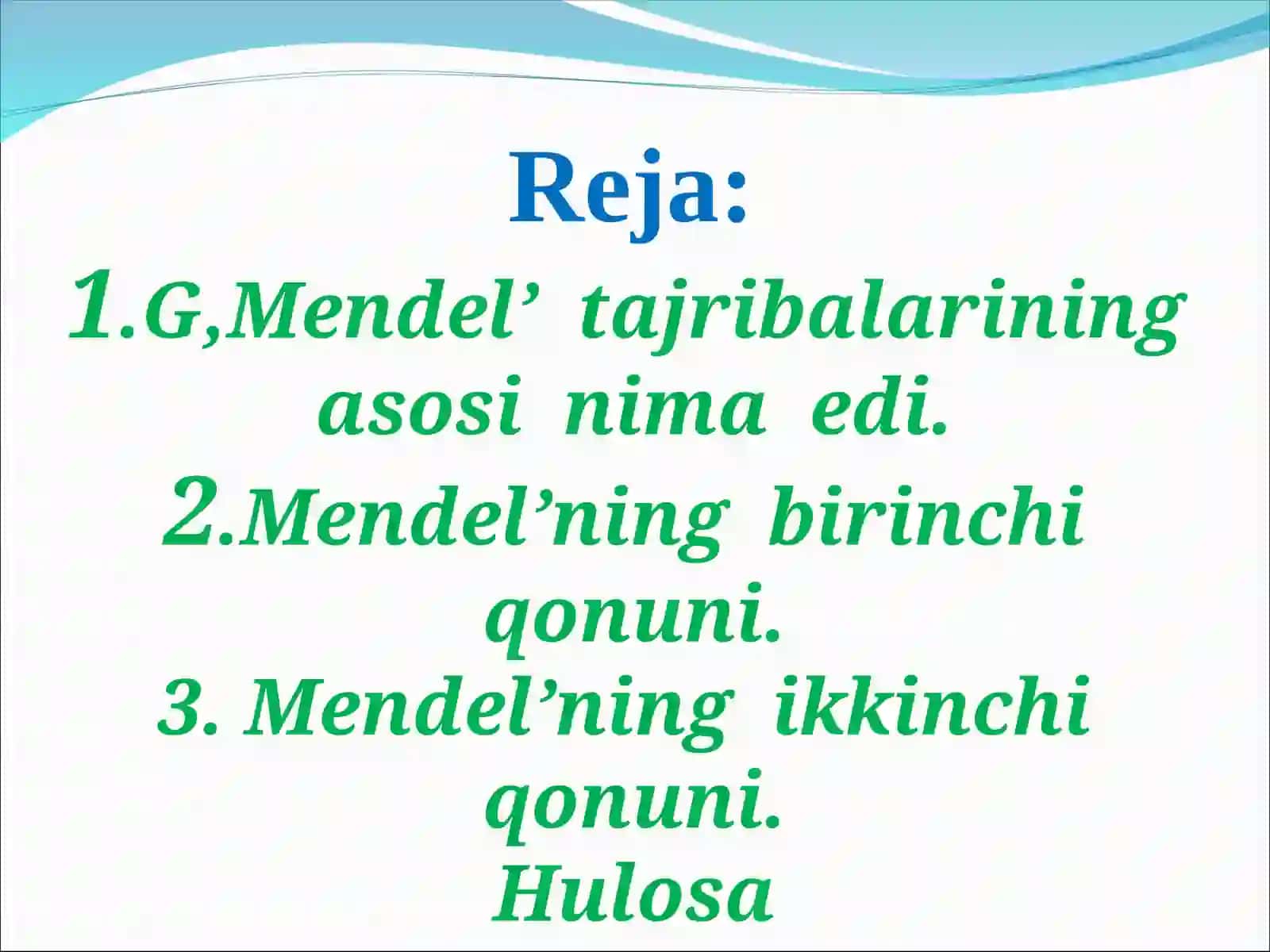 Reja:

1.G,Mendel’ tajribalarining asosi nima edi.

2.Mendel’ning birinchi qonuni.

3. Mendel’ning ikkinchi qonuni.

Hulosa